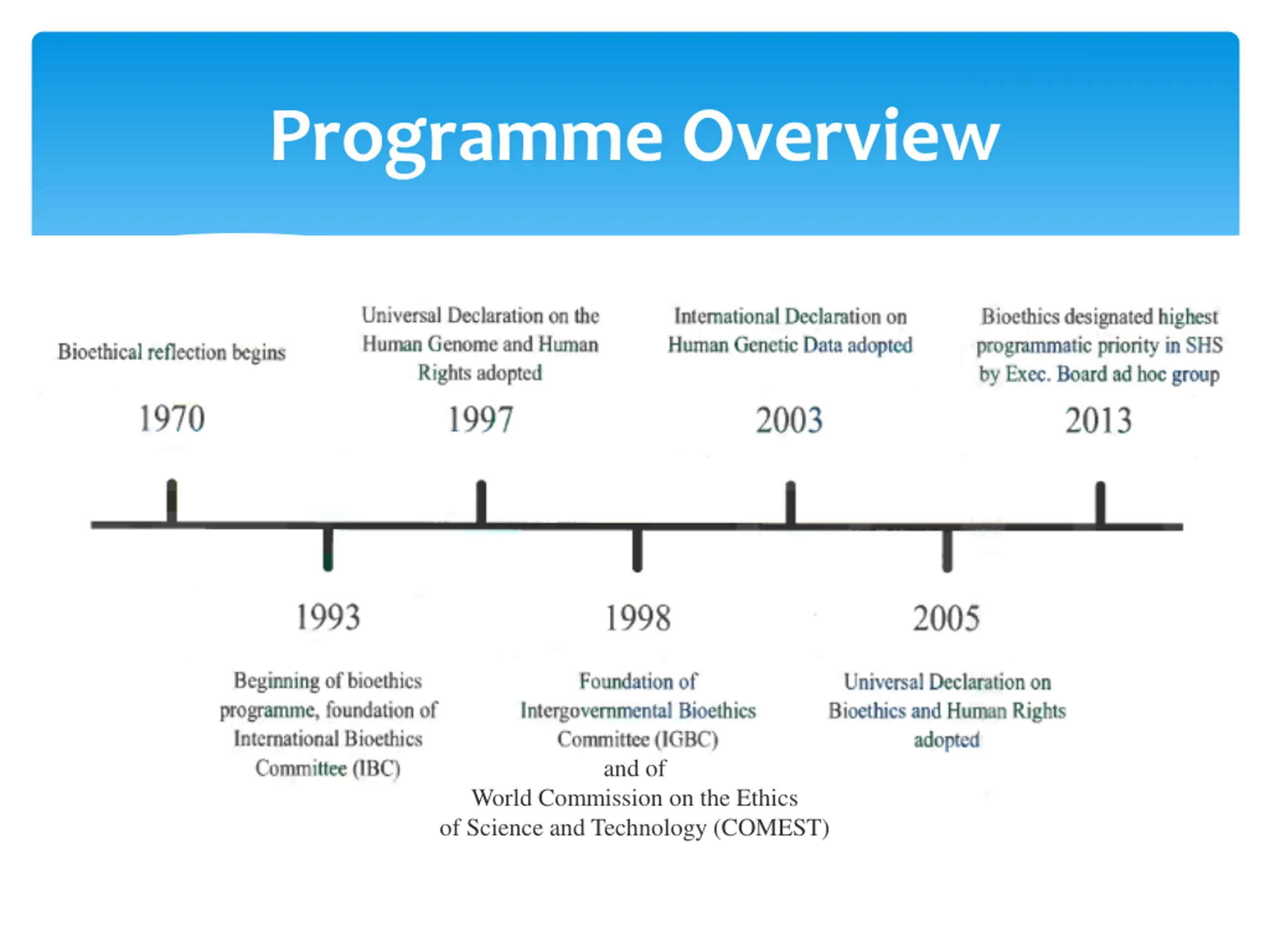 Programme Overview

Bioethical reflection begins

1970

Universal Declaration on the Human Genome and Human Rights adopted

1997

International Declaration on Human Genetic Data adopted

2003

Bioethics designated highest programmatic priority in SHS by Exec. Board ad hoc group

2013

1993

Beginning of bioethics programme, foundation of International Bioethics Committee (IBC)

1998

Foundation of Intergovernmental Bioethics Committee (IGBC) and of World Commission on the Ethics of Science and Technology (COMEST)

2005

Universal Declaration on Bioethics and Human Rights adopted